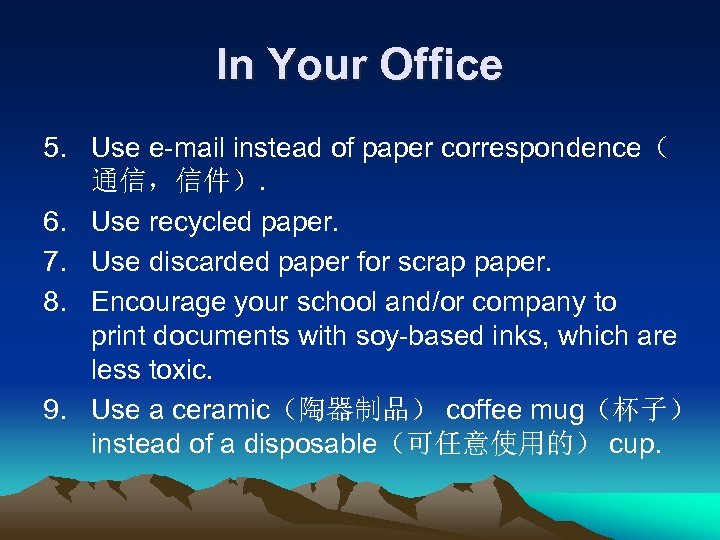 In Your Office

5. Use e-mail instead of paper correspondence（通信，信件）.
6. Use recycled paper.
7. Use discarded paper for scrap paper.
8. Encourage your school and/or company to print documents with soy-based inks, which are less toxic.
9. Use a ceramic（陶器制品） coffee mug（杯子） instead of a disposable（可任意使用的） cup.